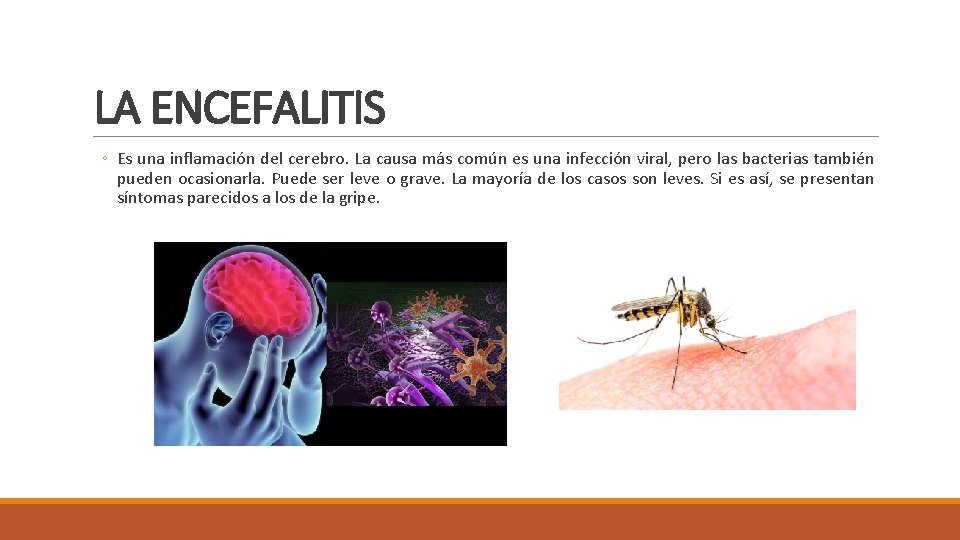 LA ENCEFALITIS

◦ Es una inflamación del cerebro. La causa más común es una infección viral, pero las bacterias también pueden ocasionarla. Puede ser leve o grave. La mayoría de los casos son leves. Si es así, se presentan síntomas parecidos a los de la gripe.